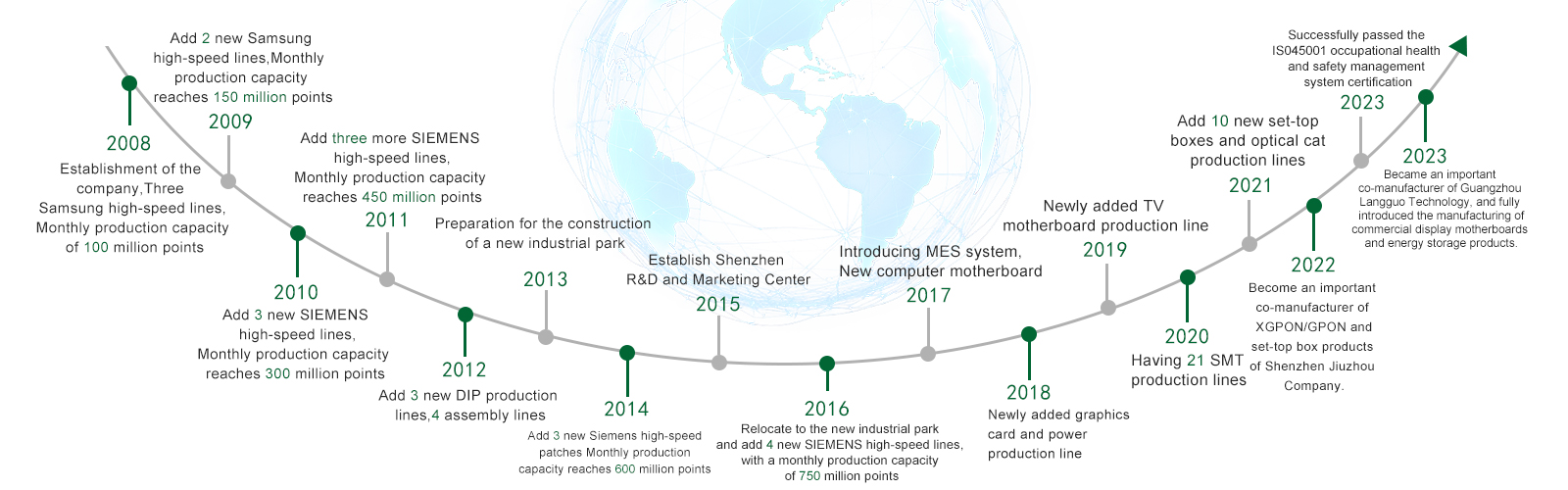 2008
Establishment of the company,Three Samsung high-speed lines, Monthly production capacity of 100 million points

Add 2 new Samsung high-speed lines,Monthly production capacity reaches 150 million points
2009

2010
Add 3 new SIEMENS high-speed lines, Monthly production capacity reaches 300 million points

Add three more SIEMENS high-speed lines, Monthly production capacity reaches 450 million points
2011

2012
Add 3 new DIP production lines,4 assembly lines

Preparation for the construction of a new industrial park
2013

2014
Add 3 new Siemens high-speed patches Monthly production capacity reaches 600 million points

Establish Shenzhen R&D and Marketing Center
2015

2016
Relocate to the new industrial park and add 4 new SIEMENS high-speed lines, with a monthly production capacity of 750 million points

Introducing MES system, New computer motherboard
2017

2018
Newly added graphics card and power production line

Newly added TV motherboard production line
2019

2020
Having 21 SMT production lines

Add 10 new set-top boxes and optical cat production lines
2021

2022
Become an important co-manufacturer of XGPON/GPON and set-top box products of Shenzhen Jiuzhou Company.

Successfully passed the IS045001 occupational health and safety management system certification
2023

2023
Became an important co-manufacturer of Guangzhou Langguo Technology, and fully introduced the manufacturing of commercial display motherboards and energy storage products.